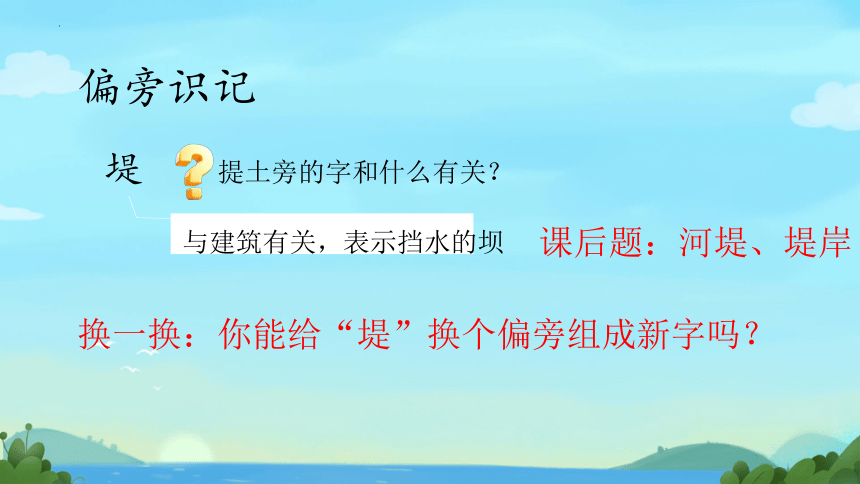 偏旁识记

堤 提土旁的字和什么有关？

与建筑有关，表示挡水的坝

课后题：河堤、堤岸

换一换：你能给“堤”换个偏旁组成新字吗？